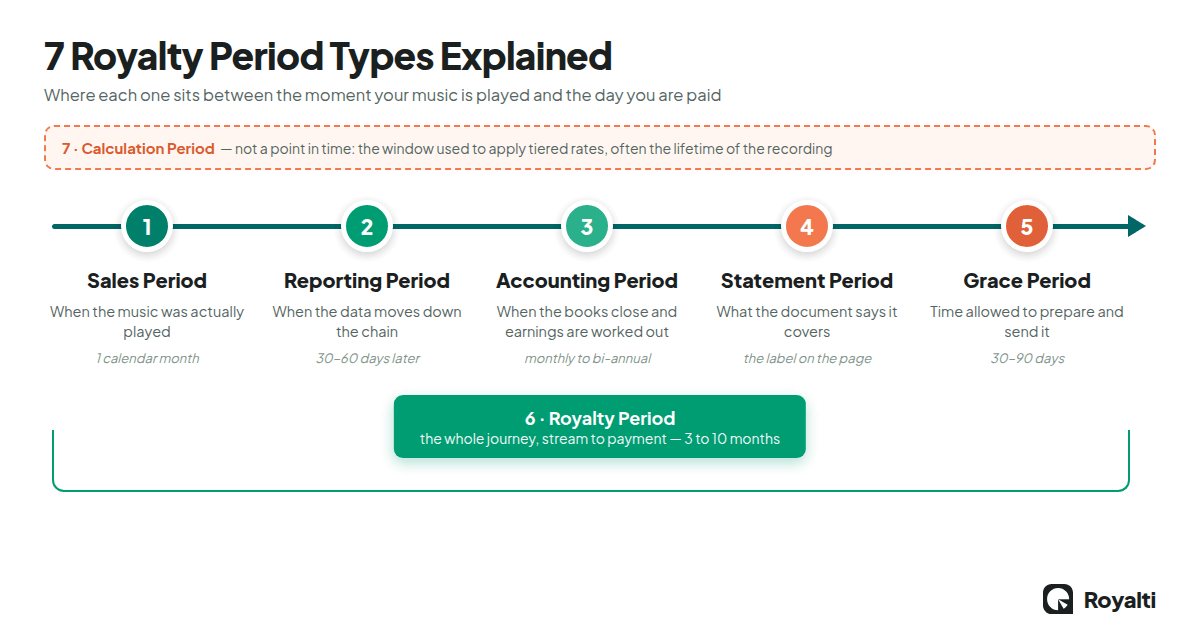 7 Royalty Period Types Explained

Where each one sits between the moment your music is played and the day you are paid

7 · Calculation Period — not a point in time: the window used to apply tiered rates, often the lifetime of the recording

1
Sales Period
When the music was actually played
1 calendar month

2
Reporting Period
When the data moves down the chain
30–60 days later

3
Accounting Period
When the books close and earnings are worked out
monthly to bi-annual

4
Statement Period
What the document says it covers
the label on the page

5
Grace Period
Time allowed to prepare and send it
30–90 days

6 · Royalty Period
the whole journey, stream to payment — 3 to 10 months

Royalti